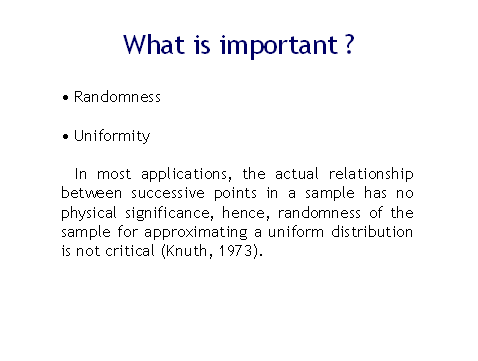 What is important ?

• Randomness

• Uniformity

In most applications, the actual relationship between successive points in a sample has no physical significance, hence, randomness of the sample for approximating a uniform distribution is not critical (Knuth, 1973).